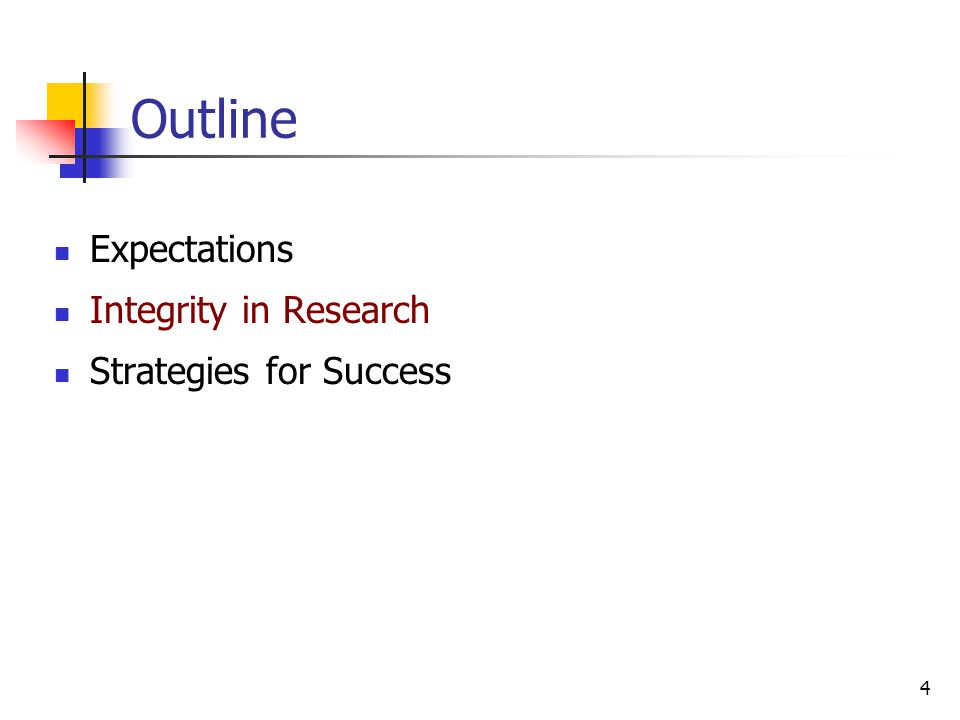 Outline

- Expectations
- Integrity in Research
- Strategies for Success

4